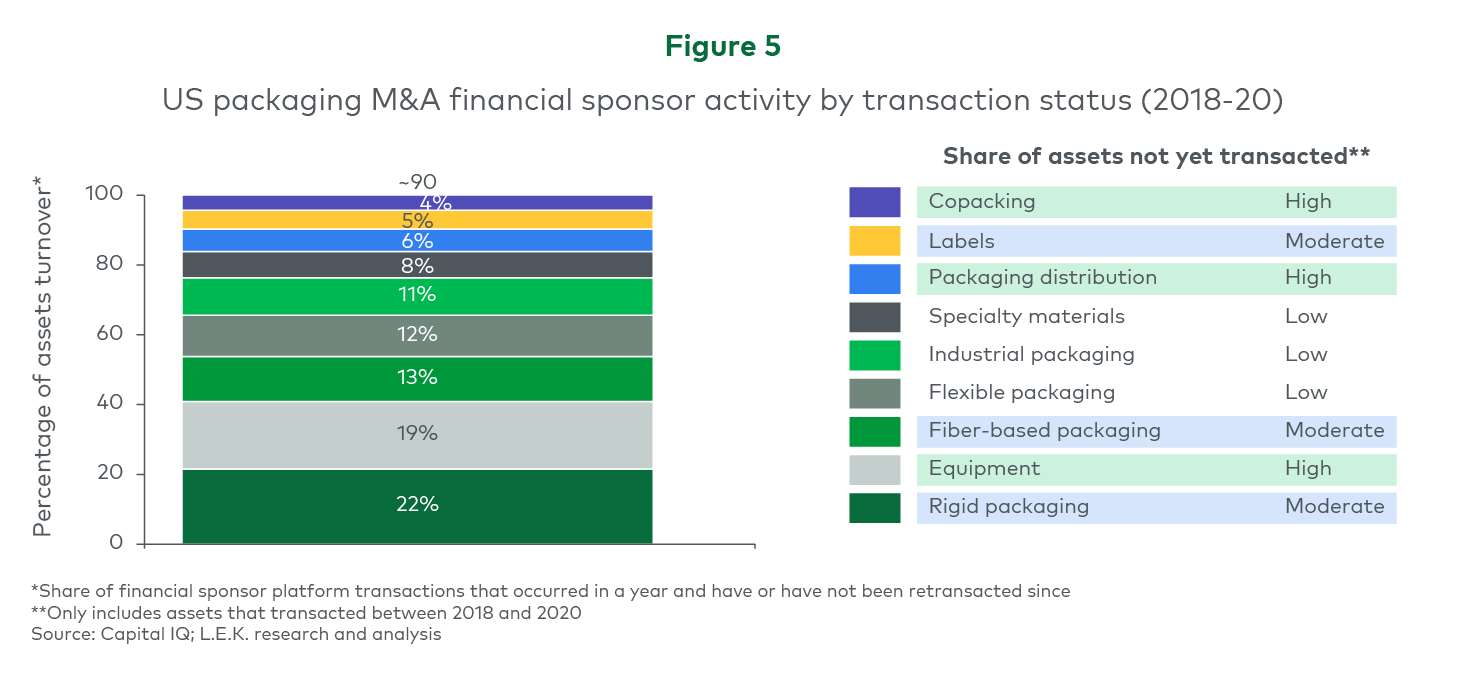 Figure 5

US packaging M&A financial sponsor activity by transaction status (2018-20)

Percentage of assets turnover*

100
80
60
40
20
0

~90
4%
5%
6%
8%
11%
12%
13%
19%
22%

Share of assets not yet transacted**

| | |
|---|---|
| Copacking | High |
| Labels | Moderate |
| Packaging distribution | High |
| Specialty materials | Low |
| Industrial packaging | Low |
| Flexible packaging | Low |
| Fiber-based packaging | Moderate |
| Equipment | High |
| Rigid packaging | Moderate |

*Share of financial sponsor platform transactions that occurred in a year and have or have not been retransacted since
**Only includes assets that transacted between 2018 and 2020
Source: Capital IQ; L.E.K. research and analysis